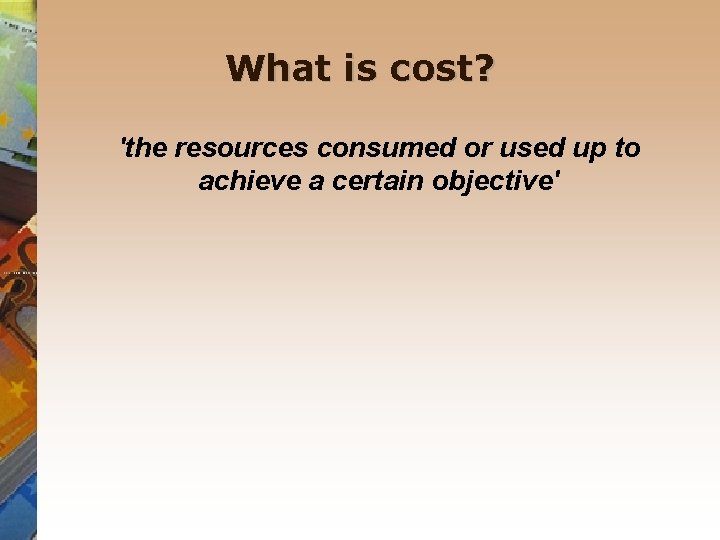 What is cost?

'the resources consumed or used up to achieve a certain objective'